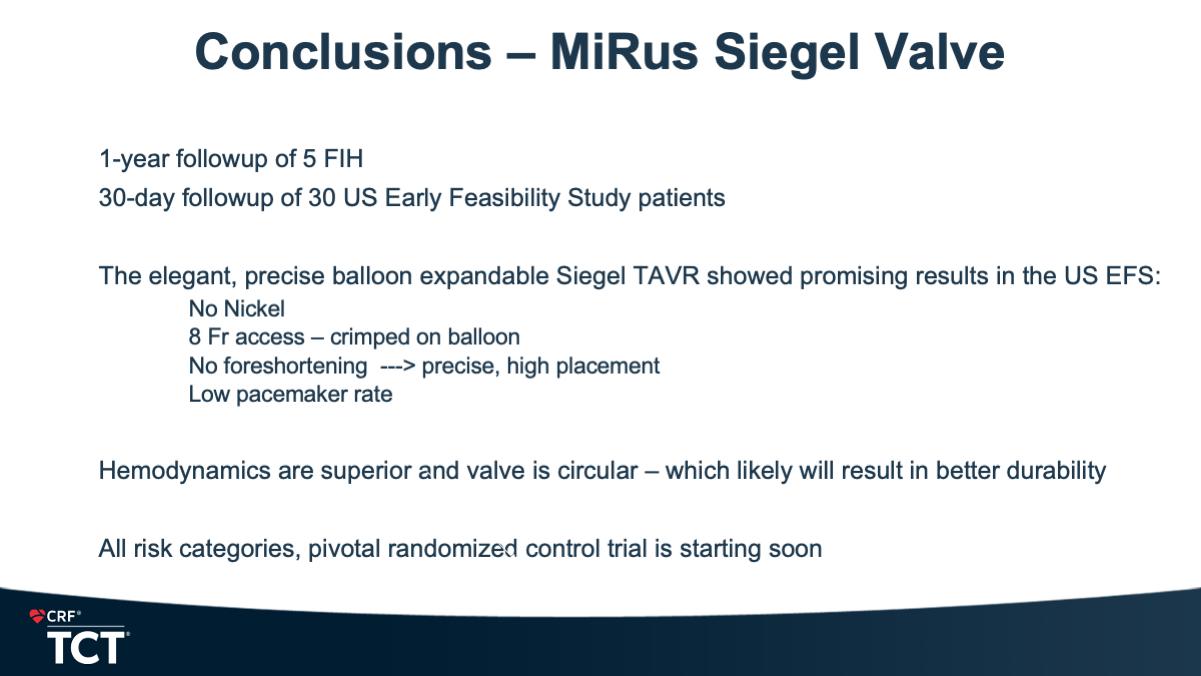 Conclusions – MiRus Siegel Valve

1-year followup of 5 FIH

30-day followup of 30 US Early Feasibility Study patients

The elegant, precise balloon expandable Siegel TAVR showed promising results in the US EFS:

No Nickel
8 Fr access – crimped on balloon
No foreshortening ---> precise, high placement
Low pacemaker rate

Hemodynamics are superior and valve is circular – which likely will result in better durability

All risk categories, pivotal randomized control trial is starting soon

CRF®
TCT®